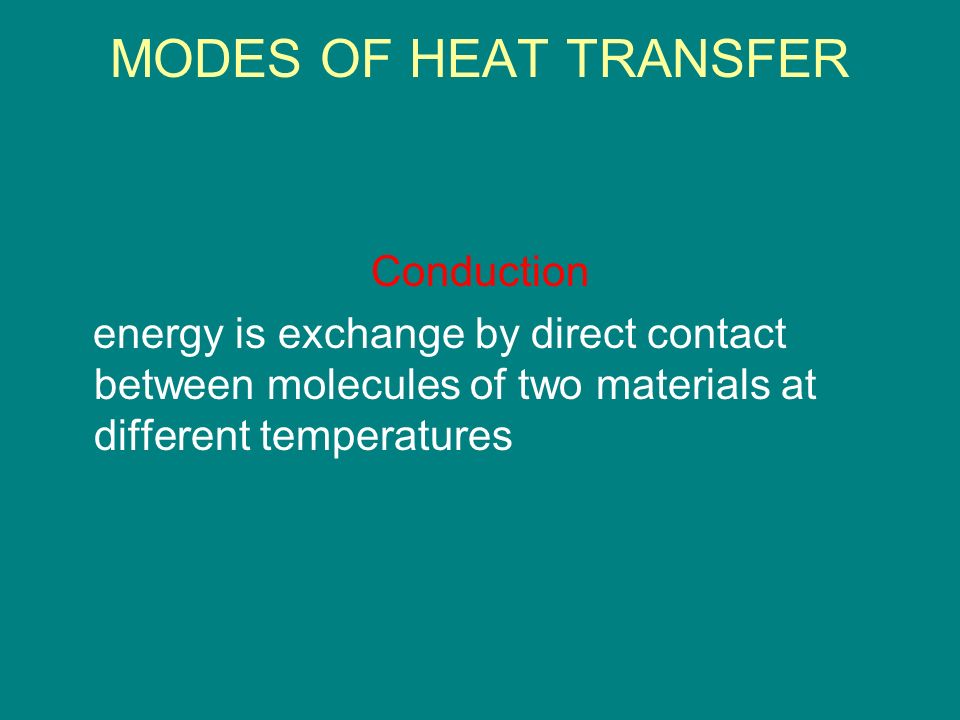 MODES OF HEAT TRANSFER

Conduction

energy is exchange by direct contact between molecules of two materials at different temperatures